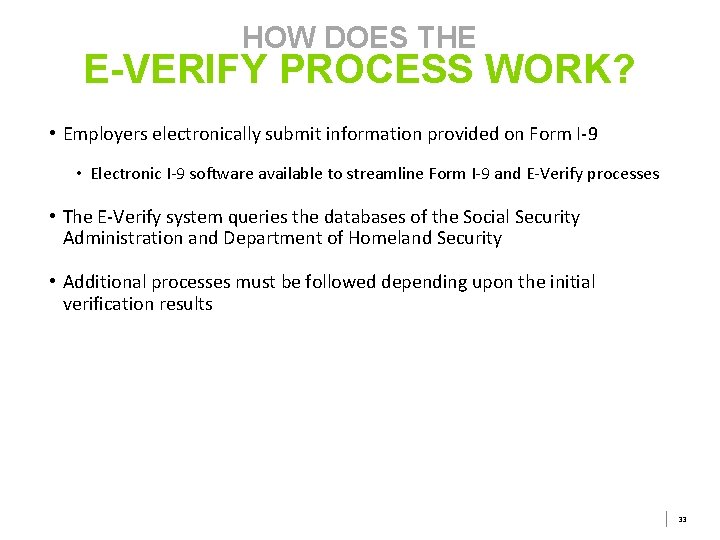 HOW DOES THE
E-VERIFY PROCESS WORK?

• Employers electronically submit information provided on Form I-9

• Electronic I-9 software available to streamline Form I-9 and E-Verify processes

• The E-Verify system queries the databases of the Social Security Administration and Department of Homeland Security

• Additional processes must be followed depending upon the initial verification results

33